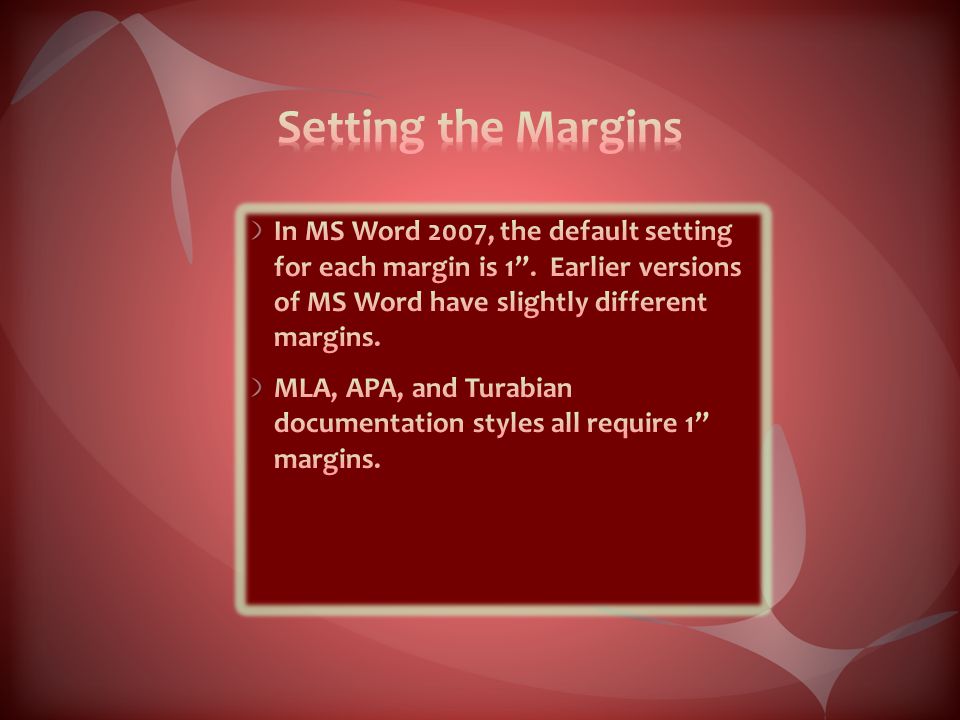 Setting the Margins

In MS Word 2007, the default setting for each margin is 1”. Earlier versions of MS Word have slightly different margins.

MLA, APA, and Turabian documentation styles all require 1” margins.